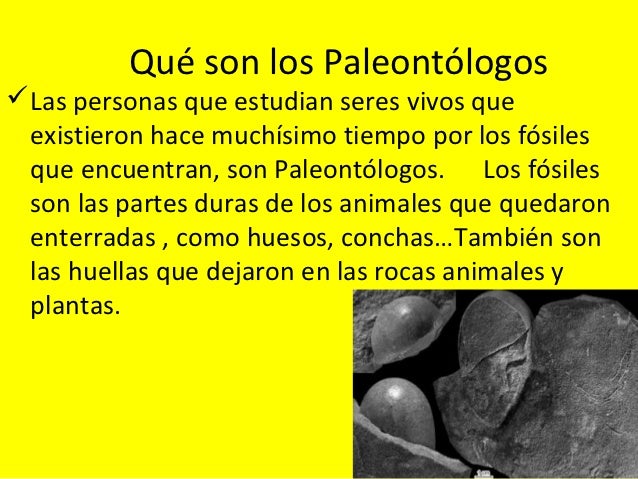 Qué son los Paleontólogos

✓ Las personas que estudian seres vivos que existieron hace muchísimo tiempo por los fósiles que encuentran, son Paleontólogos. Los fósiles son las partes duras de los animales que quedaron enterradas , como huesos, conchas…También son las huellas que dejaron en las rocas animales y plantas.